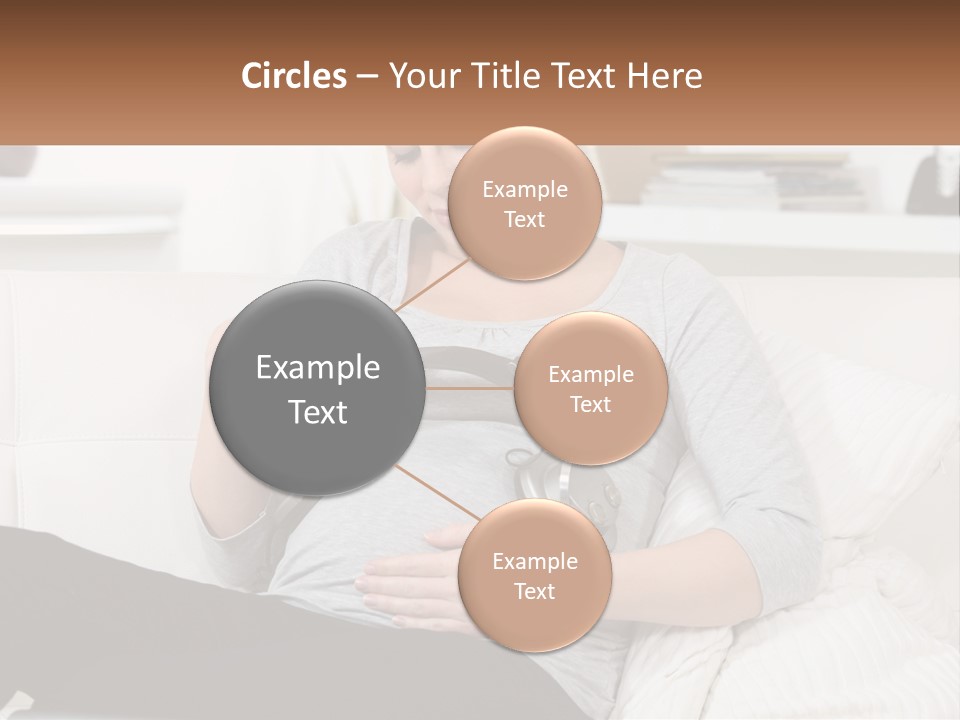 Circles – Your Title Text Here

Example Text

Example Text

Example Text

Example Text